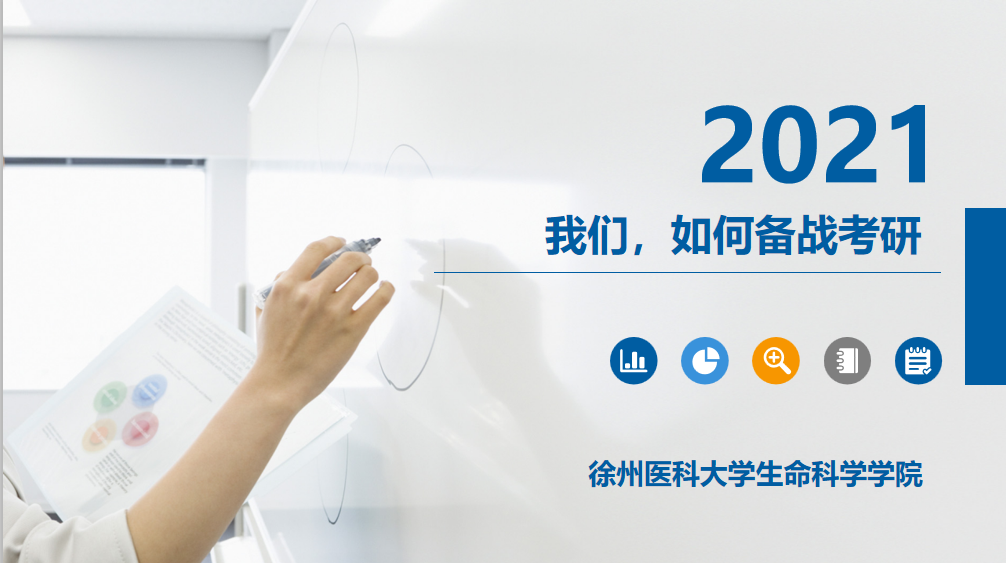 2021

我们，如何备战考研

徐州医科大学生命科学学院